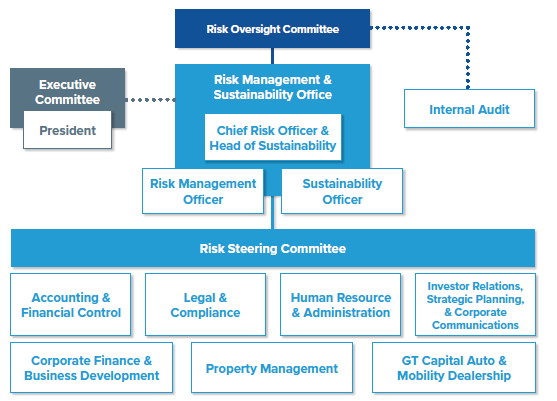 Risk Oversight Committee

Executive Committee

President

Risk Management & Sustainability Office

Chief Risk Officer & Head of Sustainability

Internal Audit

Risk Management Officer

Sustainability Officer

Risk Steering Committee

Accounting & Financial Control

Legal & Compliance

Human Resource & Administration

Investor Relations, Strategic Planning, & Corporate Communications

Corporate Finance & Business Development

Property Management

GT Capital Auto & Mobility Dealership